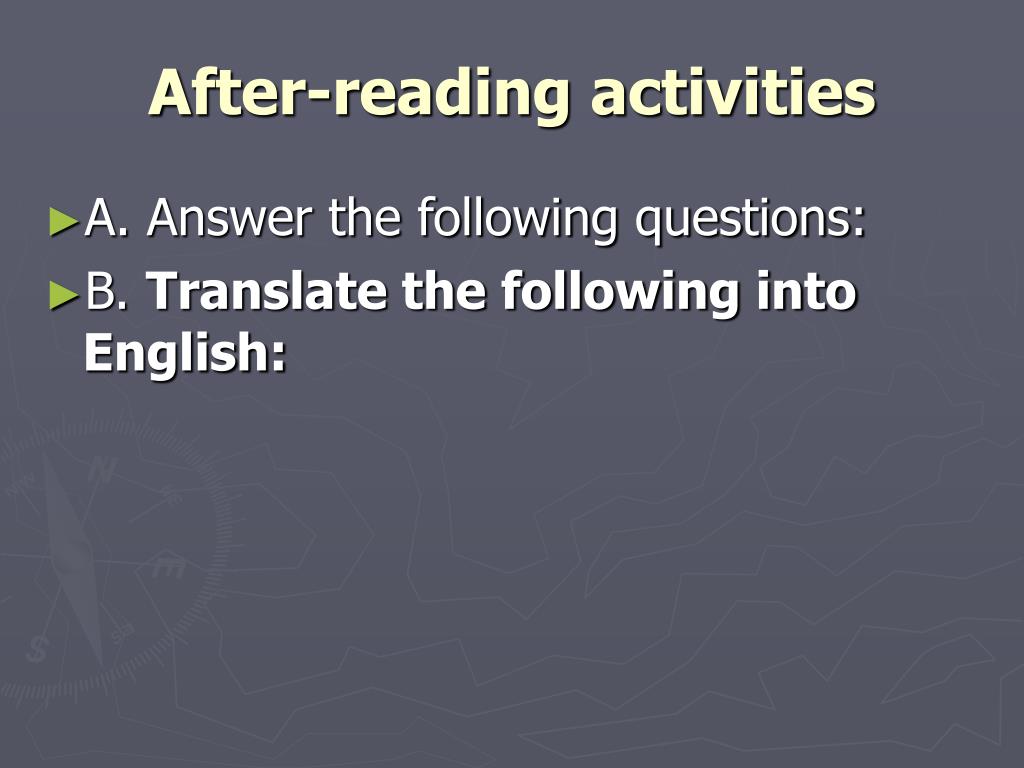 After-reading activities

►A. Answer the following questions:

►B. Translate the following into English: